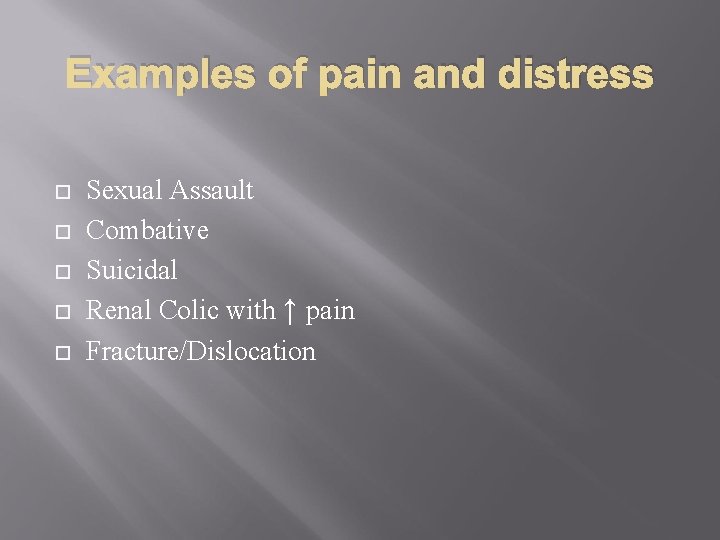 Examples of pain and distress

- Sexual Assault
- Combative
- Suicidal
- Renal Colic with ↑ pain
- Fracture/Dislocation